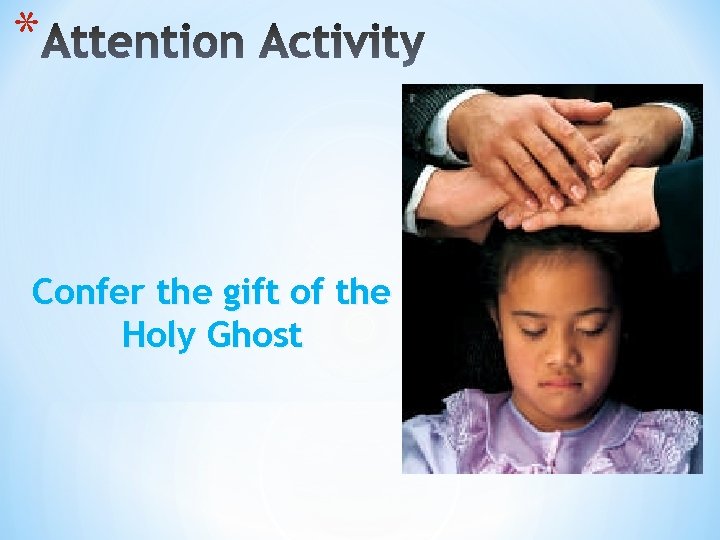 *Attention Activity

Confer the gift of the Holy Ghost